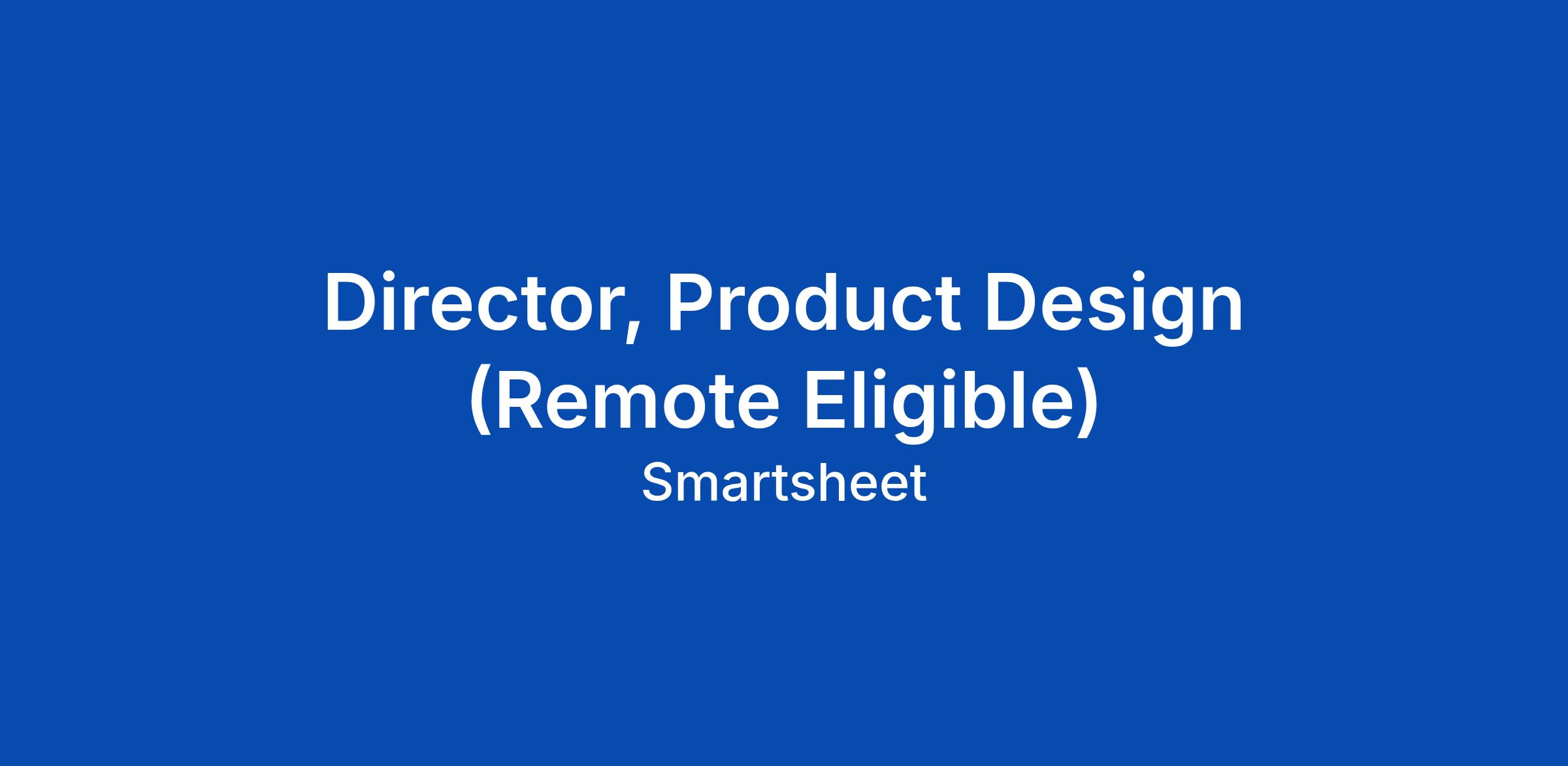 Director, Product Design (Remote Eligible)

Smartsheet